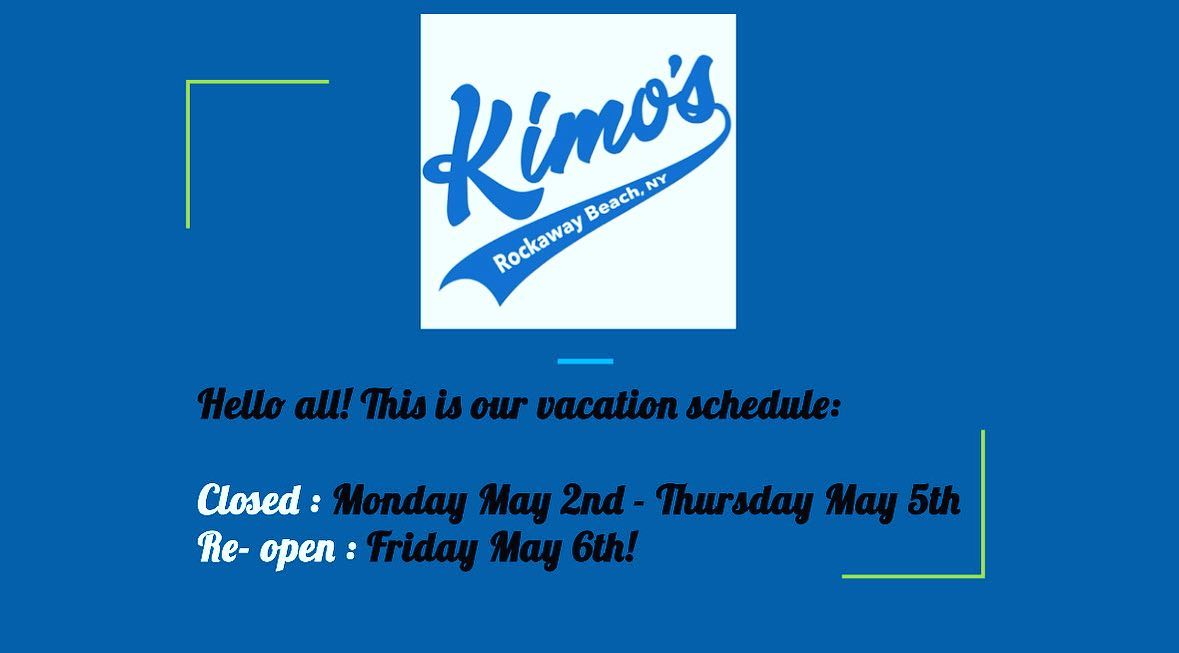 Kimo's
Rockaway Beach, NY

Hello all! This is our vacation schedule:

Closed : Monday May 2nd - Thursday May 5th
Re- open : Friday May 6th!